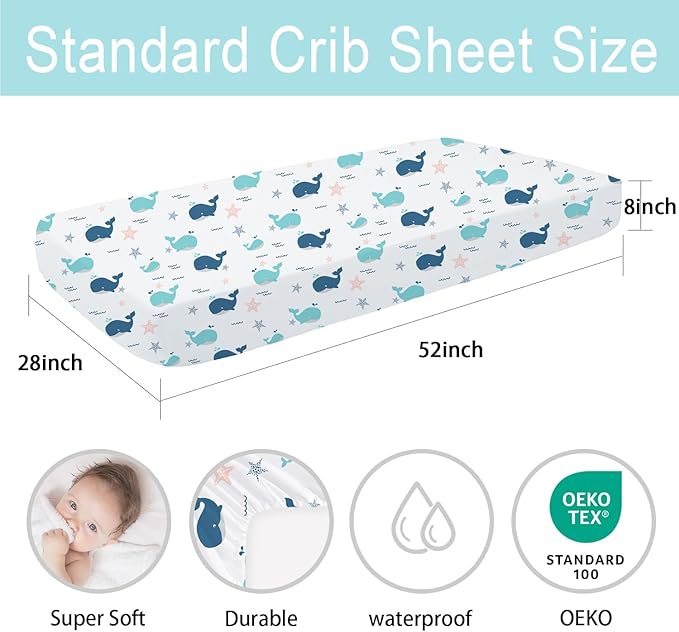 Standard Crib Sheet Size

8inch

28inch

52inch

OEKO TEX®
STANDARD 100

Super Soft

Durable

waterproof

OEKO